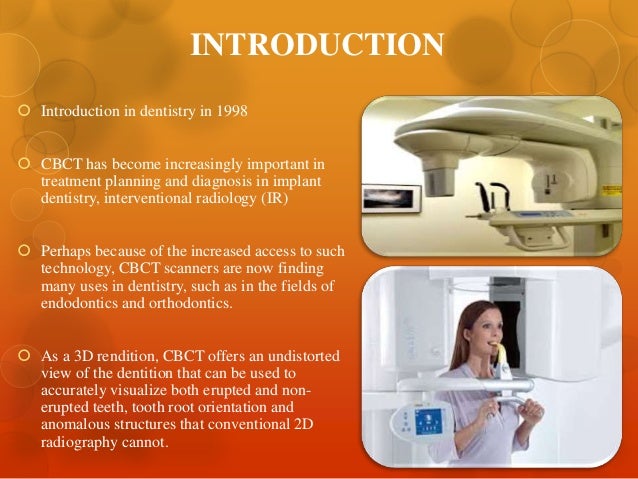 INTRODUCTION

Introduction in dentistry in 1998

CBCT has become increasingly important in treatment planning and diagnosis in implant dentistry, interventional radiology (IR)

Perhaps because of the increased access to such technology, CBCT scanners are now finding many uses in dentistry, such as in the fields of endodontics and orthodontics.

As a 3D rendition, CBCT offers an undistorted view of the dentition that can be used to accurately visualize both erupted and non-erupted teeth, tooth root orientation and anomalous structures that conventional 2D radiography cannot.